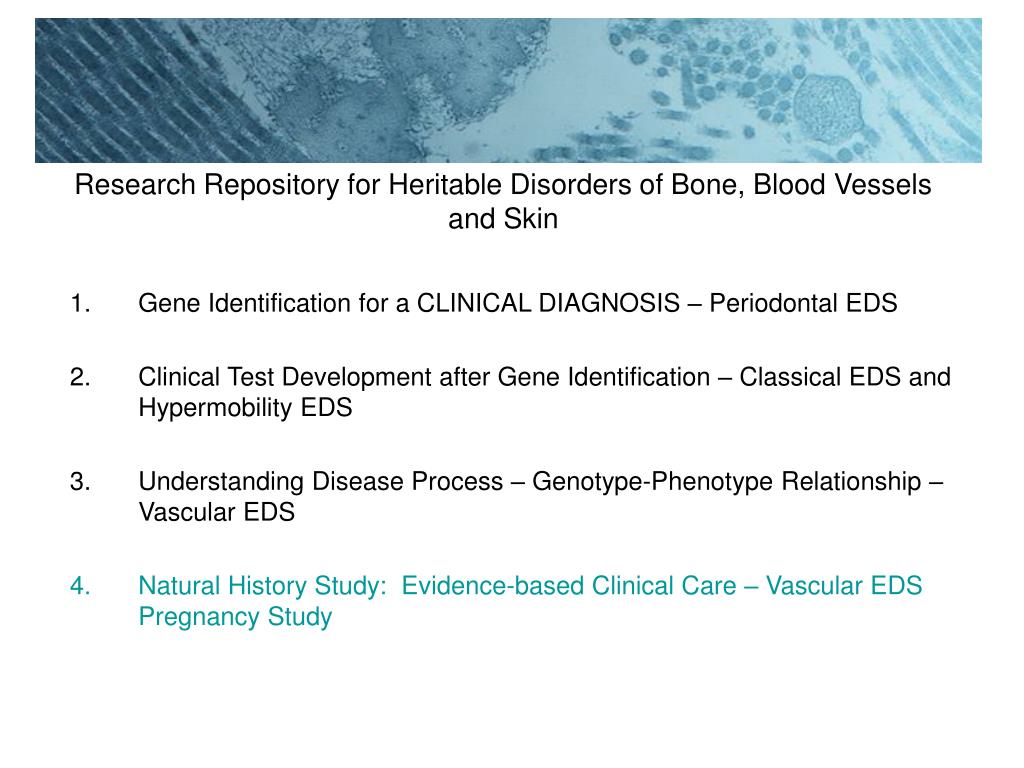 Research Repository for Heritable Disorders of Bone, Blood Vessels and Skin

1. Gene Identification for a CLINICAL DIAGNOSIS – Periodontal EDS

2. Clinical Test Development after Gene Identification – Classical EDS and Hypermobility EDS

3. Understanding Disease Process – Genotype-Phenotype Relationship – Vascular EDS

4. Natural History Study: Evidence-based Clinical Care – Vascular EDS Pregnancy Study